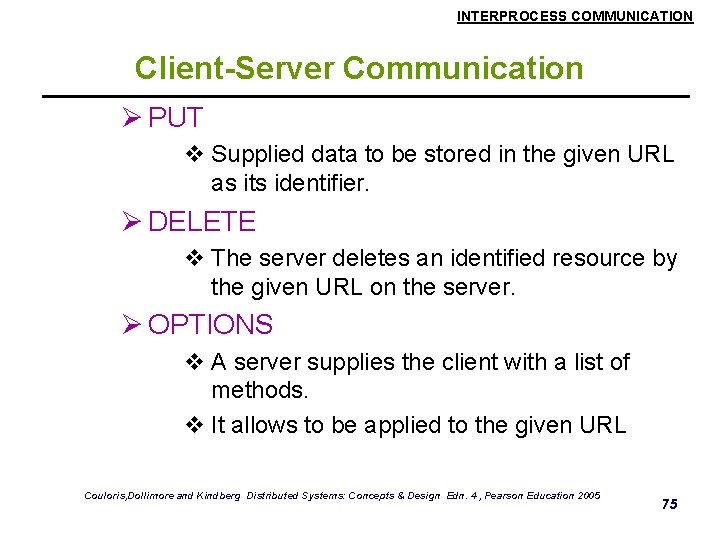 INTERPROCESS COMMUNICATION

Client-Server Communication

➢ PUT

❖ Supplied data to be stored in the given URL as its identifier.

➢ DELETE

❖ The server deletes an identified resource by the given URL on the server.

➢ OPTIONS

❖ A server supplies the client with a list of methods.

❖ It allows to be applied to the given URL

Couloris,Dollimore and Kindberg Distributed Systems: Concepts & Design Edn. 4 , Pearson Education 2005

75